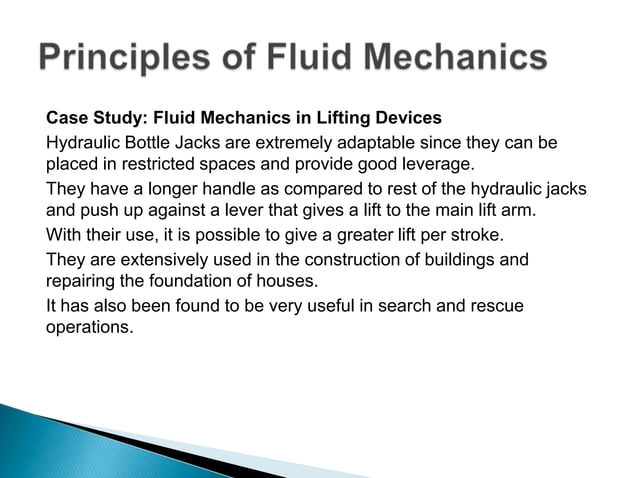 Principles of Fluid Mechanics

Case Study: Fluid Mechanics in Lifting Devices

Hydraulic Bottle Jacks are extremely adaptable since they can be placed in restricted spaces and provide good leverage.

They have a longer handle as compared to rest of the hydraulic jacks and push up against a lever that gives a lift to the main lift arm.

With their use, it is possible to give a greater lift per stroke.

They are extensively used in the construction of buildings and repairing the foundation of houses.

It has also been found to be very useful in search and rescue operations.